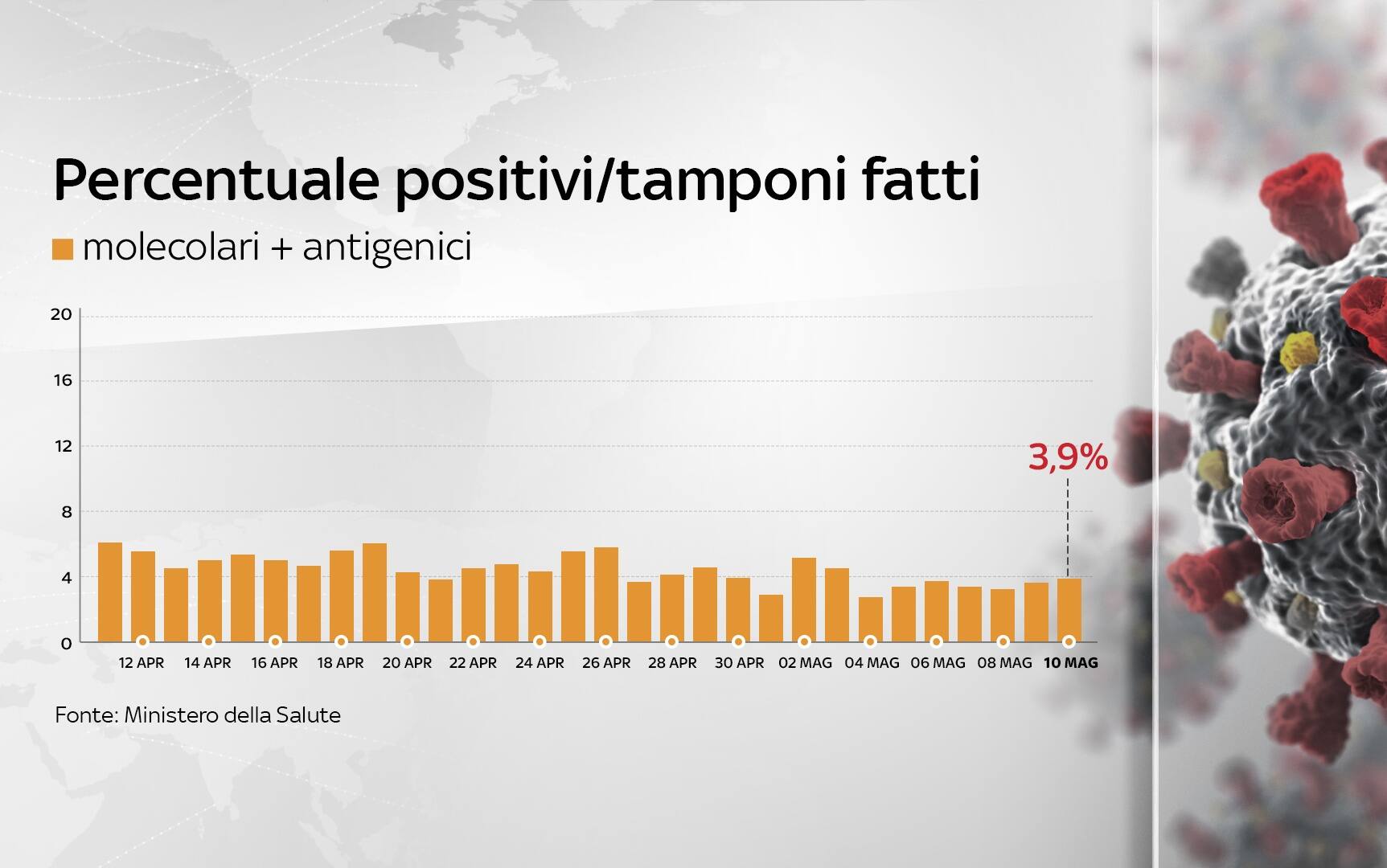 Percentuale positivi/tamponi fatti

molecolari + antigenici

20
16
12
8
4
0

3,9%

12 APR
14 APR
16 APR
18 APR
20 APR
22 APR
24 APR
26 APR
28 APR
30 APR
02 MAG
04 MAG
06 MAG
08 MAG
10 MAG

Fonte: Ministero della Salute